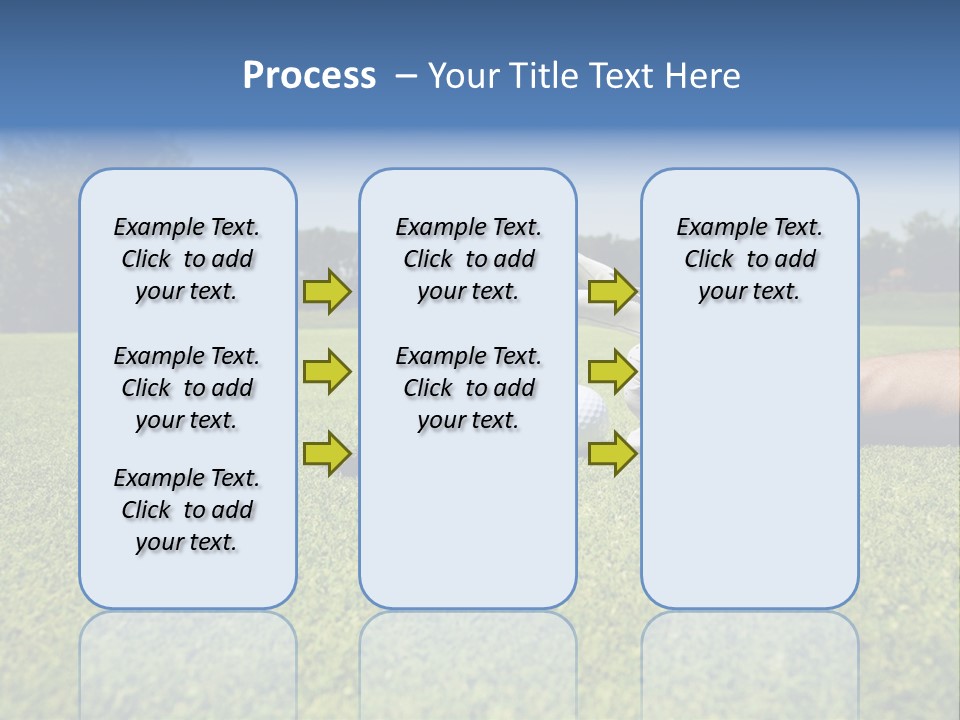 Process – Your Title Text Here

Example Text. Click to add your text.

Example Text. Click to add your text.

Example Text. Click to add your text.

Example Text. Click to add your text.

Example Text. Click to add your text.

Example Text. Click to add your text.